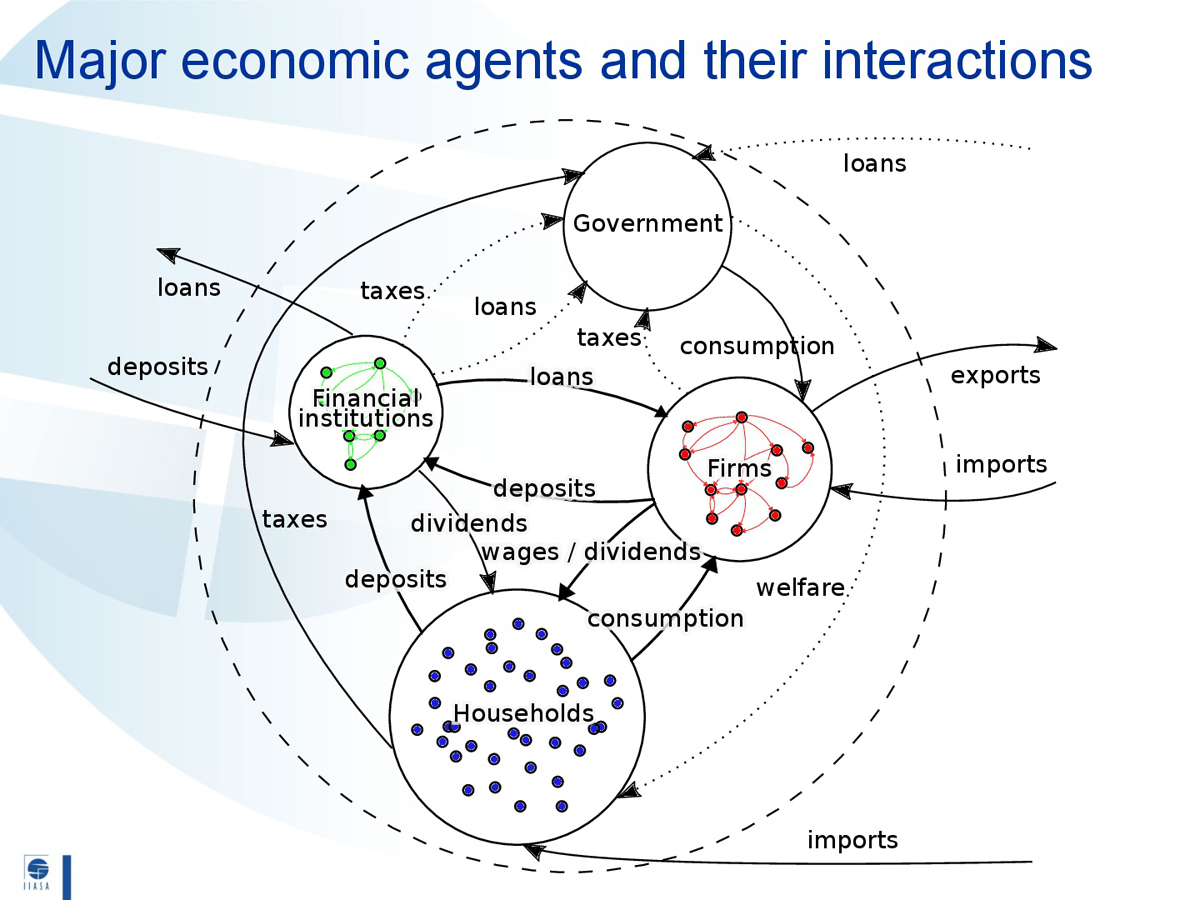 Major economic agents and their interactions

loans

Government

loans

taxes

loans

taxes

consumption

deposits

Financial institutions

loans

exports

Firms

imports

deposits

taxes

dividends

wages / dividends

deposits

welfare

consumption

Households

imports

IIASA